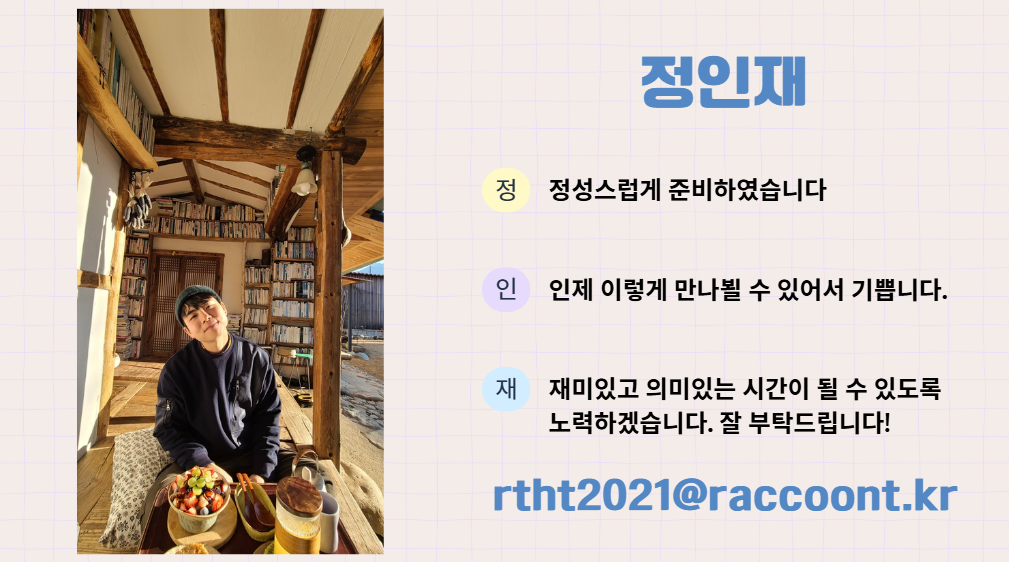 정인재

정 정성스럽게 준비하였습니다

인 인제 이렇게 만나뵐 수 있어서 기쁩니다.

재 재미있고 의미있는 시간이 될 수 있도록 노력하겠습니다. 잘 부탁드립니다!

rtht2021@raccoont.kr